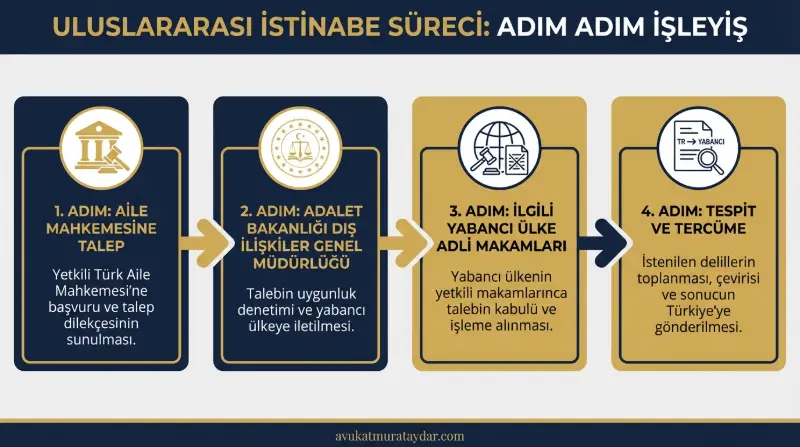 ULUSLARARASI İSTİNABE SÜRECİ: ADIM ADIM İŞLEYİŞ

1. ADIM: AİLE MAHKEMESİNE TALEP

Yetkili Türk Aile Mahkemesi'ne başvuru ve talep dilekçesinin sunulması.

2. ADIM: ADALET BAKANLIĞI DIŞ İLİŞKİLER GENEL MÜDÜRLÜĞÜ

Talebin uygunluk denetimi ve yabancı ülkeye iletilmesi.

3. ADIM: İLGİLİ YABANCI ÜLKE ADLİ MAKAMLARI

Yabancı ülkenin yetkili makamlarınca talebin kabulü ve işleme alınması.

TR → YABANCI

4. ADIM: TESPİT VE TERCÜME

İstenilen delillerin toplanması, çevirisi ve sonucun Türkiye'ye gönderilmesi.

avukatmurataydar.com